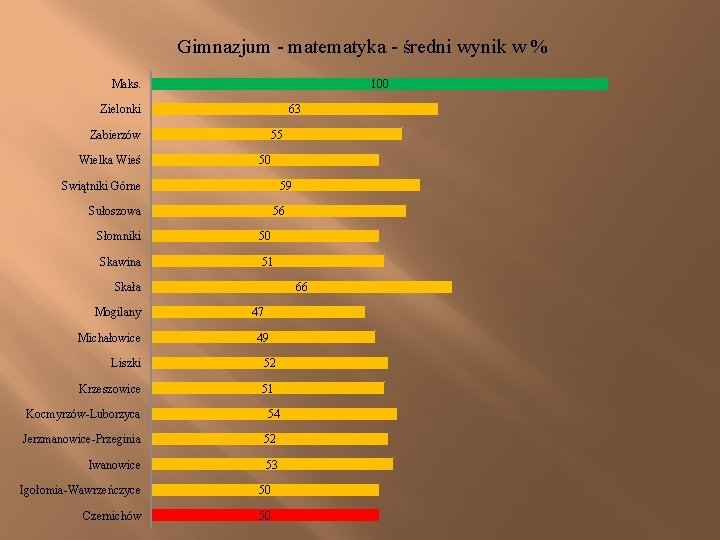 Gimnazjum - matematyka - średni wynik w %

| | |
|---|---|
| Maks. | 100 |
| Zielonki | 63 |
| Zabierzów | 55 |
| Wielka Wieś | 50 |
| Swiątniki Górne | 59 |
| Sułoszowa | 56 |
| Słomniki | 50 |
| Skawina | 51 |
| Skała | 66 |
| Mogilany | 47 |
| Michałowice | 49 |
| Liszki | 52 |
| Krzeszowice | 51 |
| Kocmyrzów-Luborzyca | 54 |
| Jerzmanowice-Przeginia | 52 |
| Iwanowice | 53 |
| Igołomia-Wawrzeńczyce | 50 |
| Czernichów | 50 |